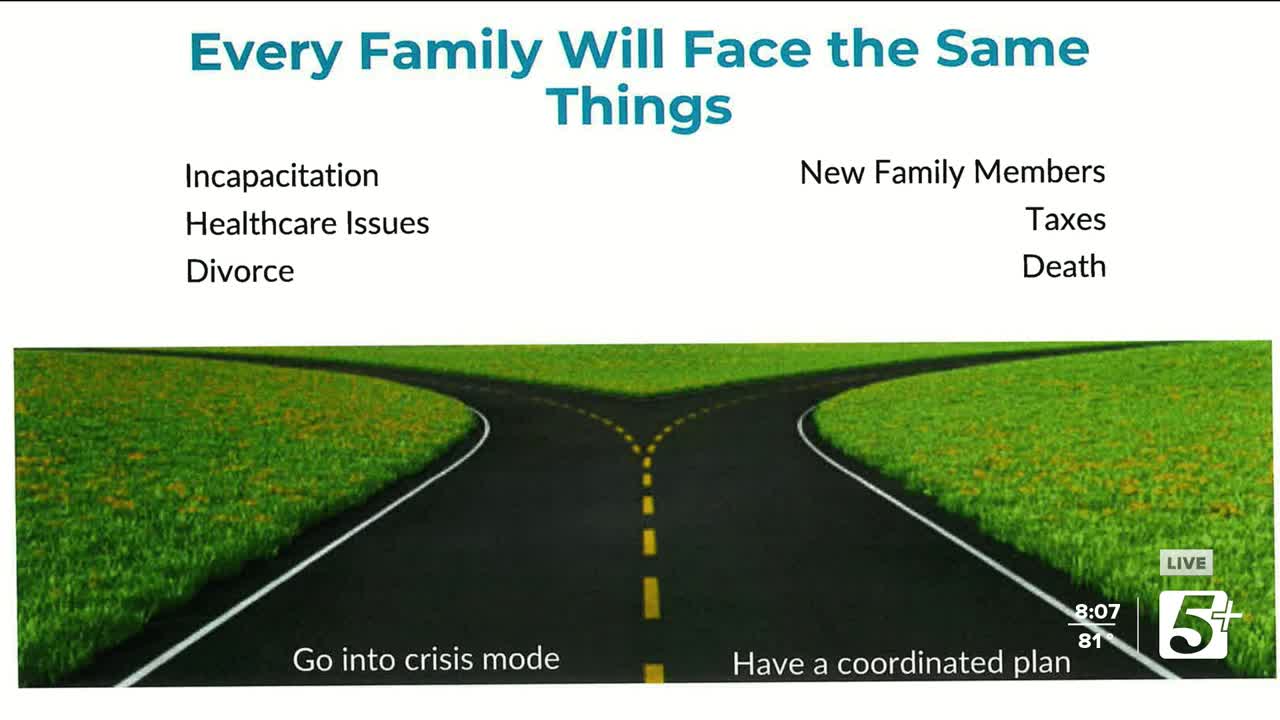 Every Family Will Face the Same Things

Incapacitation
Healthcare Issues
Divorce

New Family Members
Taxes
Death

Go into crisis mode

Have a coordinated plan

LIVE
8:07
81°
5+